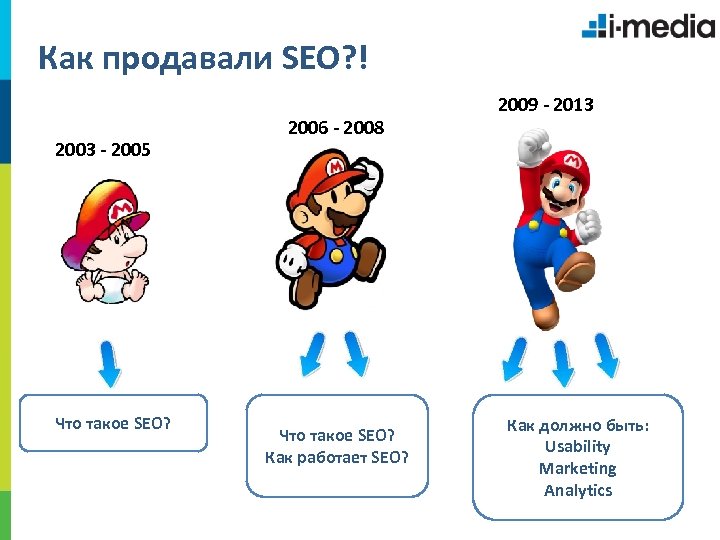 i-media

Как продавали SEO?!

2003 - 2005

2006 - 2008

2009 - 2013

Что такое SEO?

Что такое SEO?
Как работает SEO?

Как должно быть:
Usability
Marketing
Analytics